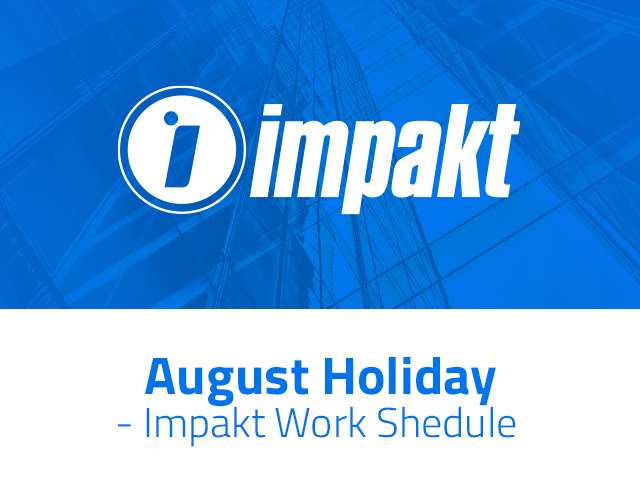 impakt

August Holiday
- Impakt Work Shedule